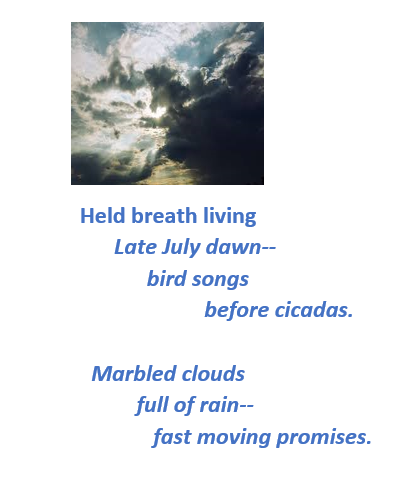 Held breath living

Late July dawn--
bird songs
before cicadas.

Marbled clouds
full of rain--
fast moving promises.